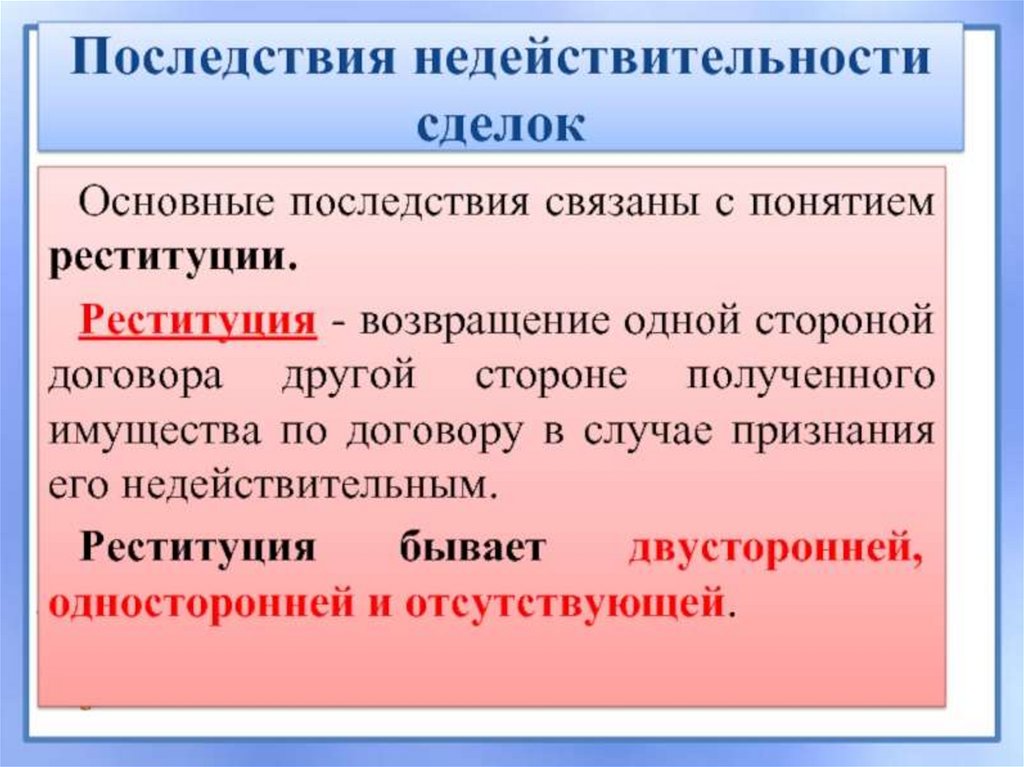 Последствия недействительности сделок

Основные последствия связаны с понятием реституции.

Реституция - возвращение одной стороной договора другой стороне полученного имущества по договору в случае признания его недействительным.

Реституция бывает двусторонней, односторонней и отсутствующей.